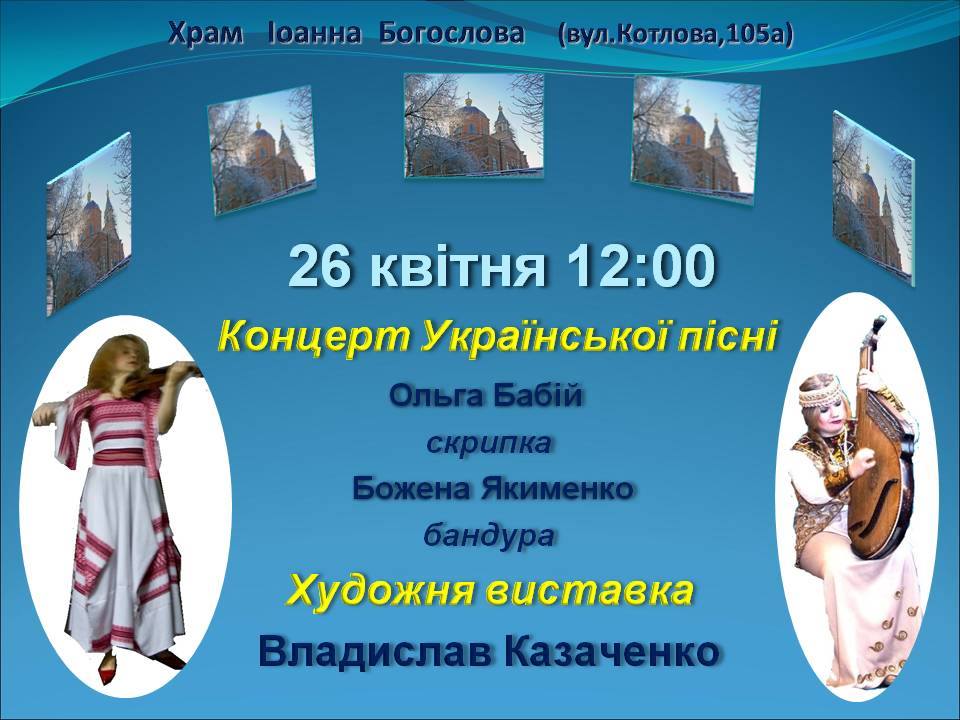 Храм Іоанна Богослова (вул.Котлова,105а)

26 квітня 12:00

Концерт Української пісні

Ольга Бабій

скрипка

Божена Якименко

бандура

Художня виставка

Владислав Казаченко